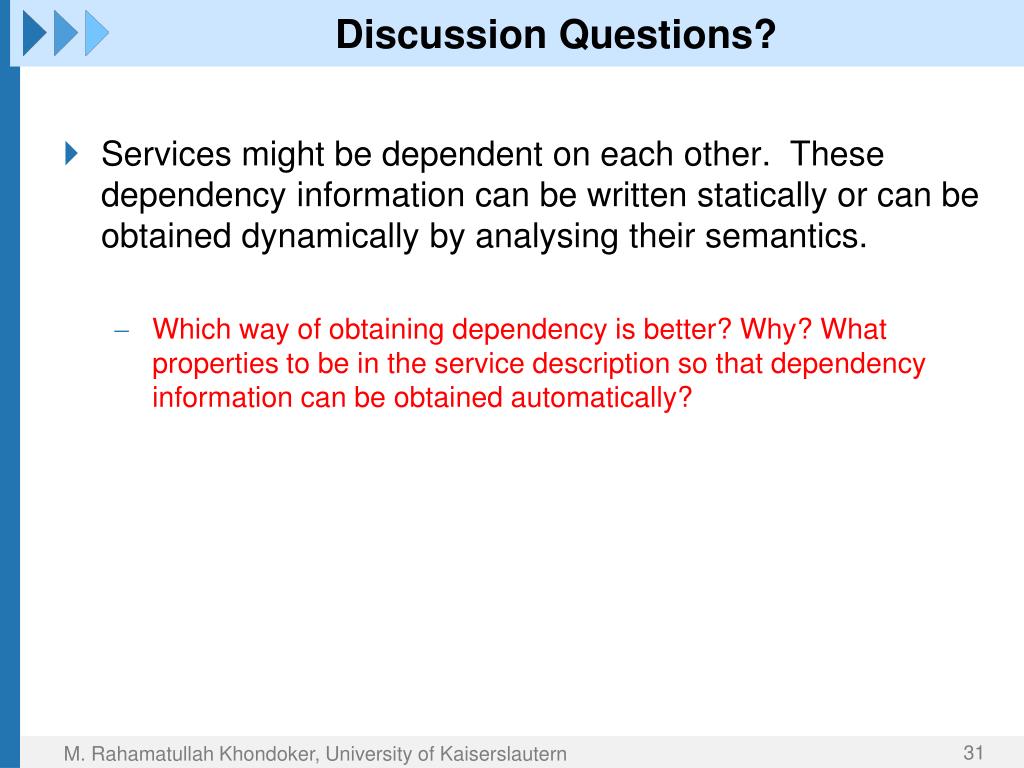 Discussion Questions?

Services might be dependent on each other.  These dependency information can be written statically or can be obtained dynamically by analysing their semantics.

– Which way of obtaining dependency is better? Why? What properties to be in the service description so that dependency information can be obtained automatically?

M. Rahamatullah Khondoker, University of Kaiserslautern

31